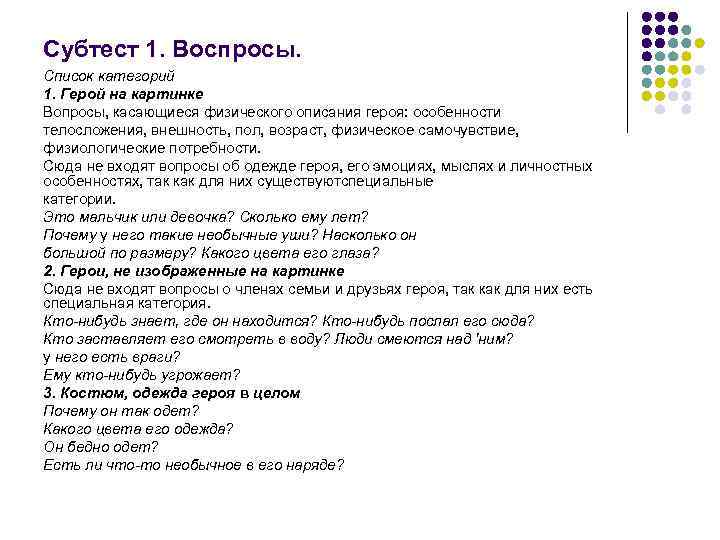 Субтест 1. Воспросы.

Список категорий

1. Герой на картинке

Вопросы, касающиеся физического описания героя: особенности телосложения, внешность, пол, возраст, физическое самочувствие, физиологические потребности.

Сюда не входят вопросы об одежде героя, его эмоциях, мыслях и личностных особенностях, так как для них существуютспециальные категории.

Это мальчик или девочка? Сколько ему лет?

Почему у него такие необычные уши? Насколько он большой по размеру? Какого цвета его глаза?

2. Герои, не изображенные на картинке

Сюда не входят вопросы о членах семьи и друзьях героя, так как для них есть специальная категория.

Кто-нибудь знает, где он находится? Кто-нибудь послал его сюда?

Кто заставляет его смотреть в воду? Люди смеются над 'ним?

у него есть враги?

Ему кто-нибудь угрожает?

3. Костюм, одежда героя в целом

Почему он так одет?

Какого цвета его одежда?

Он бедно одет?

Есть ли что-то необычное в его наряде?